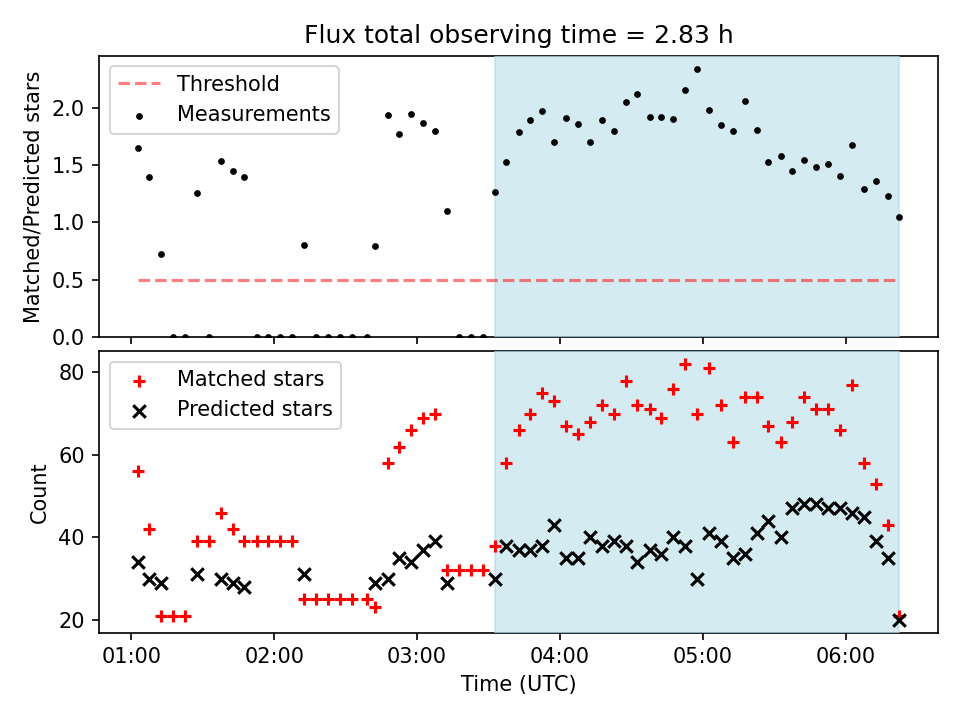 Flux total observing time = 2.83 h

Threshold
Measurements

Matched/Predicted stars

2.0
1.5
1.0
0.5
0.0

Matched stars
Predicted stars

Count

80
60
40
20

01:00
02:00
03:00
04:00
05:00
06:00

Time (UTC)